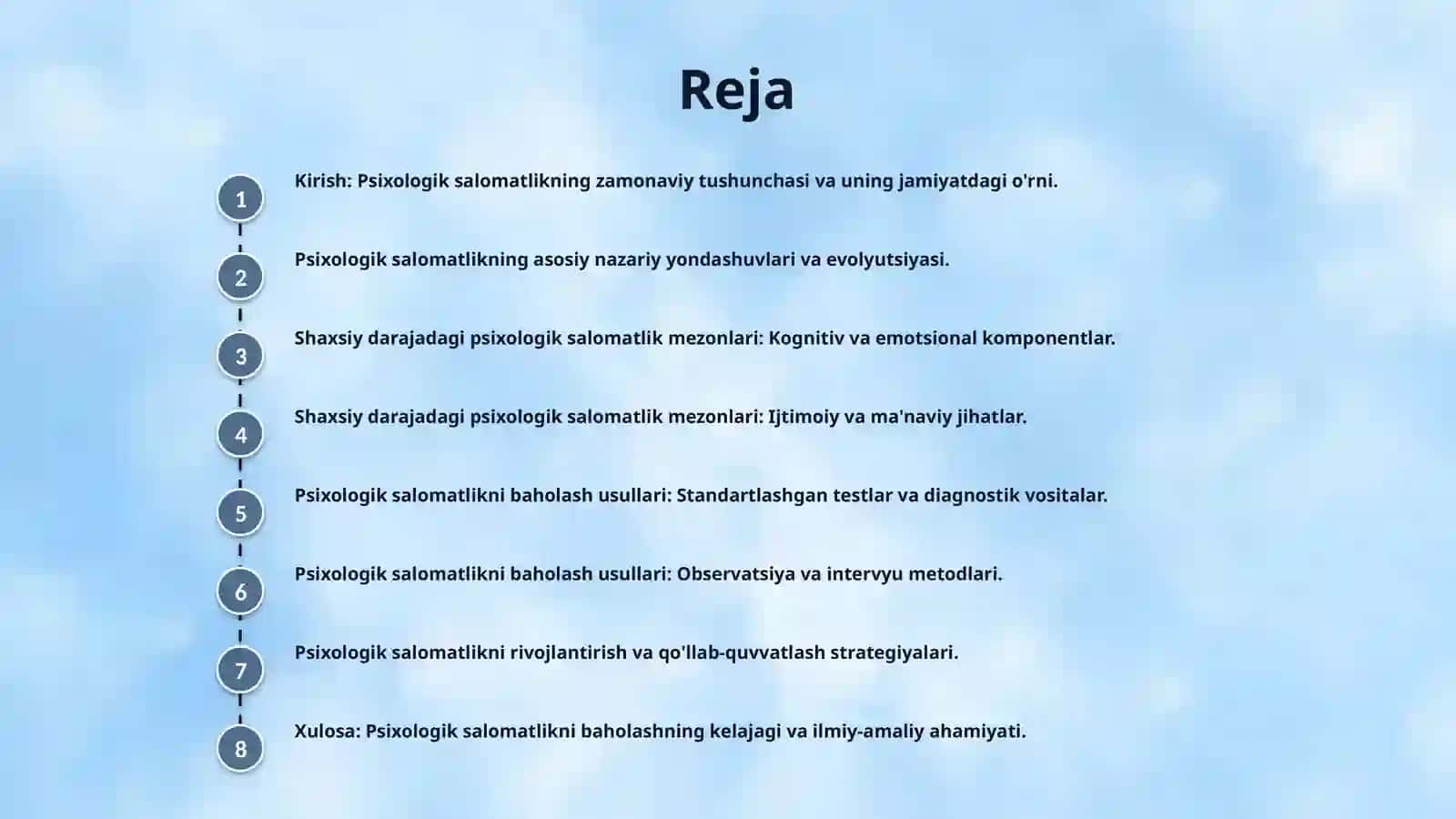 Reja

1 Kirish: Psixologik salomatlikning zamonaviy tushunchasi va uning jamiyatdagi o'rni.

2 Psixologik salomatlikning asosiy nazariy yondashuvlari va evolyutsiyasi.

3 Shaxsiy darajadagi psixologik salomatlik mezonlari: Kognitiv va emotsional komponentlar.

4 Shaxsiy darajadagi psixologik salomatlik mezonlari: Ijtimoiy va ma'naviy jihatlar.

5 Psixologik salomatlikni baholash usullari: Standartlashgan testlar va diagnostik vositalar.

6 Psixologik salomatlikni baholash usullari: Observatsiya va intervyu metodlari.

7 Psixologik salomatlikni rivojlantirish va qo'llab-quvvatlash strategiyalari.

8 Xulosa: Psixologik salomatlikni baholashning kelajagi va ilmiy-amaliy ahamiyati.